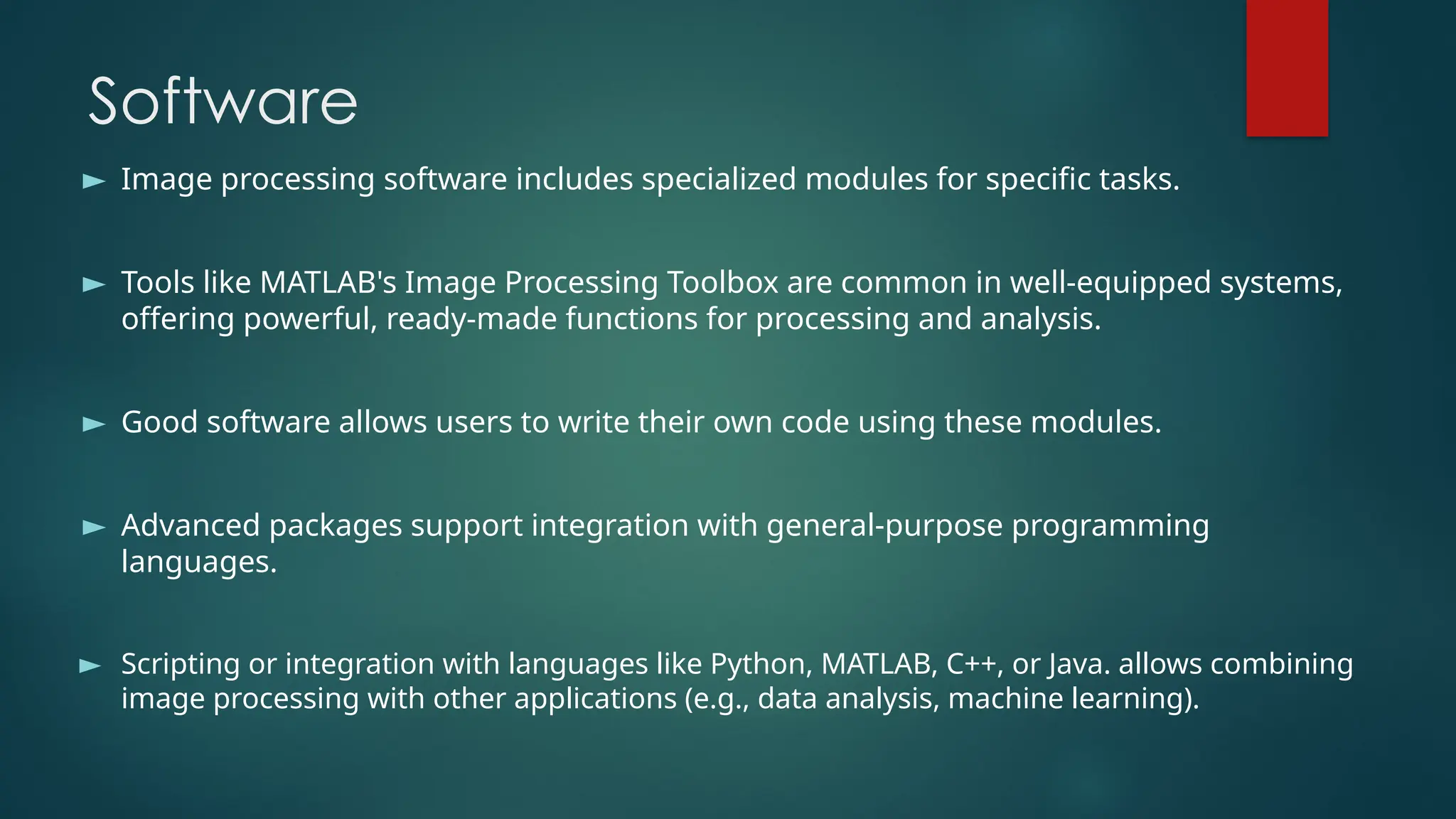 Software

► Image processing software includes specialized modules for specific tasks.

► Tools like MATLAB's Image Processing Toolbox are common in well-equipped systems, offering powerful, ready-made functions for processing and analysis.

► Good software allows users to write their own code using these modules.

► Advanced packages support integration with general-purpose programming languages.

► Scripting or integration with languages like Python, MATLAB, C++, or Java. allows combining image processing with other applications (e.g., data analysis, machine learning).